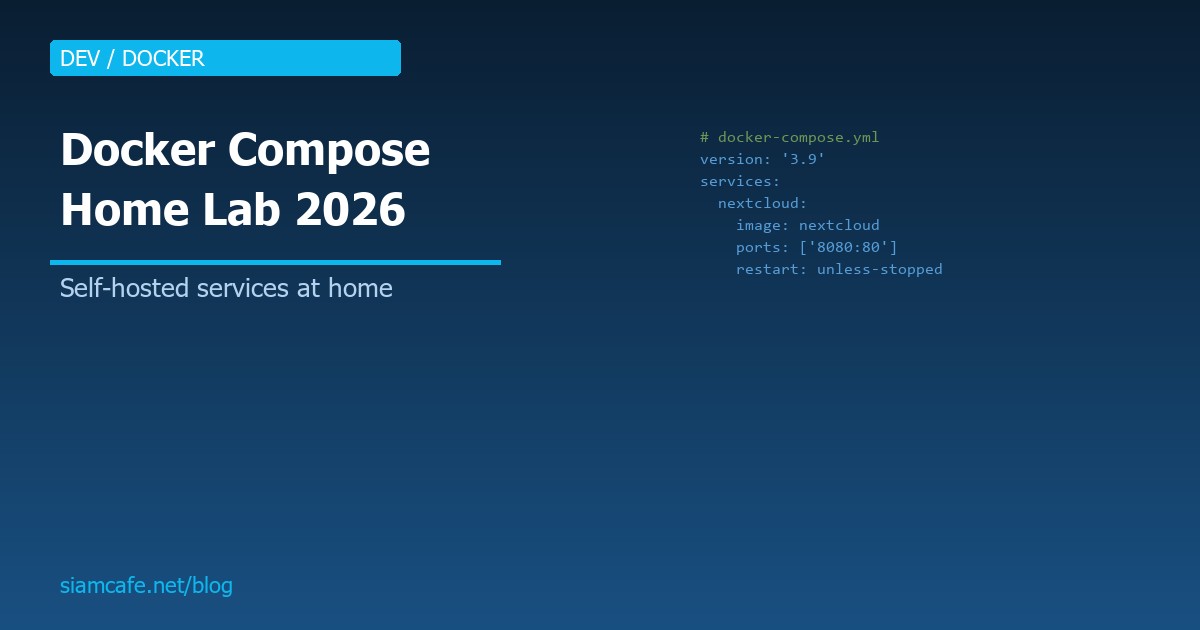 DEV / DOCKER

Docker Compose Home Lab 2026

Self-hosted services at home

# docker-compose.yml
version: '3.9'
services:
  nextcloud:
    image: nextcloud
    ports: ['8080:80']
    restart: unless-stopped

siamcafe.net/blog